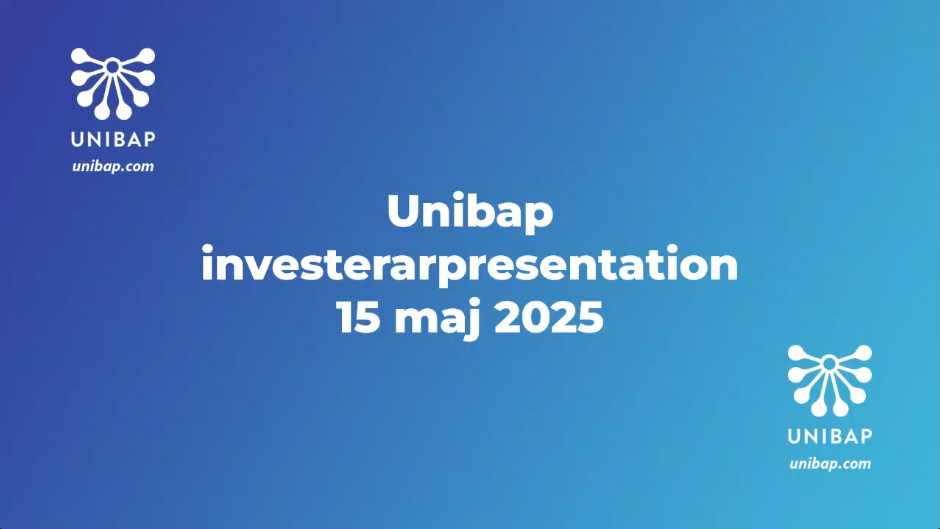 UNIBAP
unibap.com

Unibap
investerarpresentation
15 maj 2025

UNIBAP
unibap.com